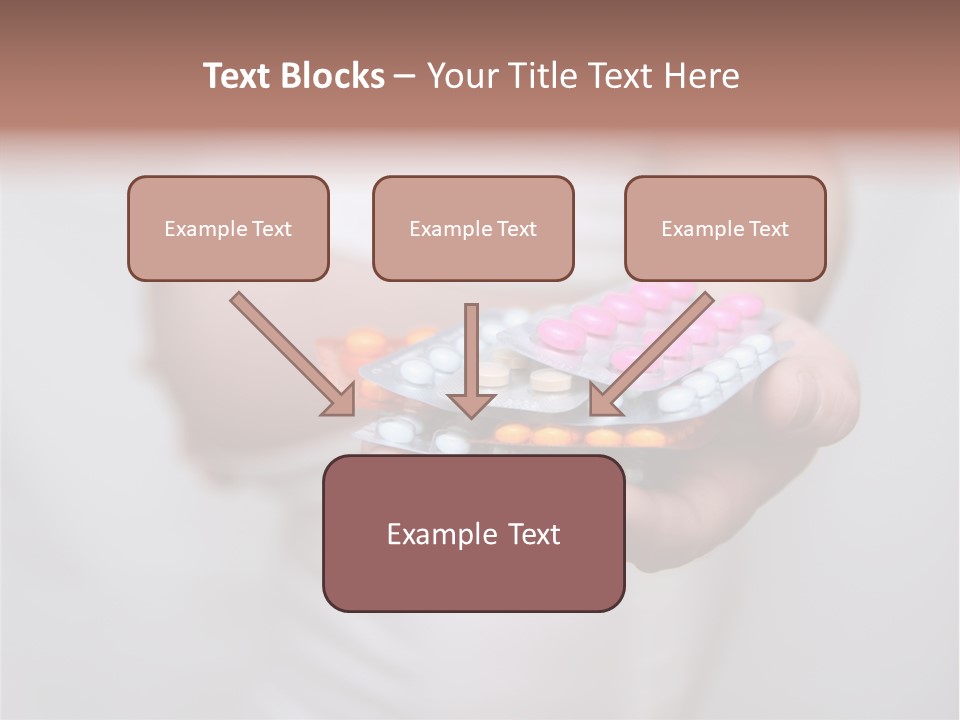 Text Blocks – Your Title Text Here

Example Text

Example Text

Example Text

Example Text